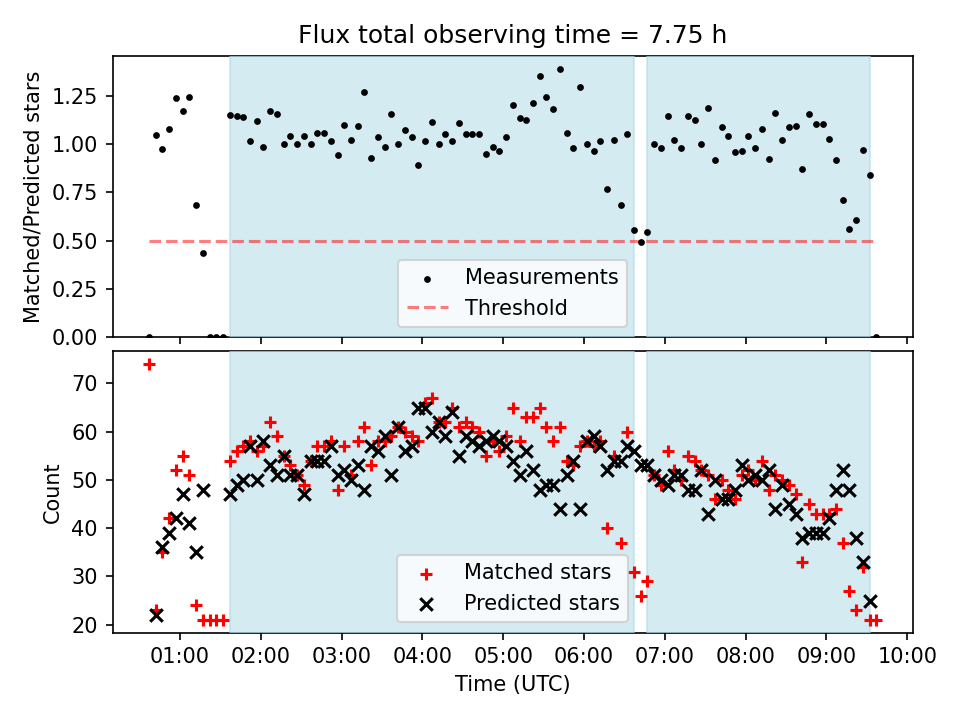 Flux total observing time = 7.75 h

Matched/Predicted stars

1.25
1.00
0.75
0.50
0.25
0.00

Measurements
Threshold

Count

70
60
50
40
30
20

Matched stars
Predicted stars

01:00 02:00 03:00 04:00 05:00 06:00 07:00 08:00 09:00 10:00

Time (UTC)